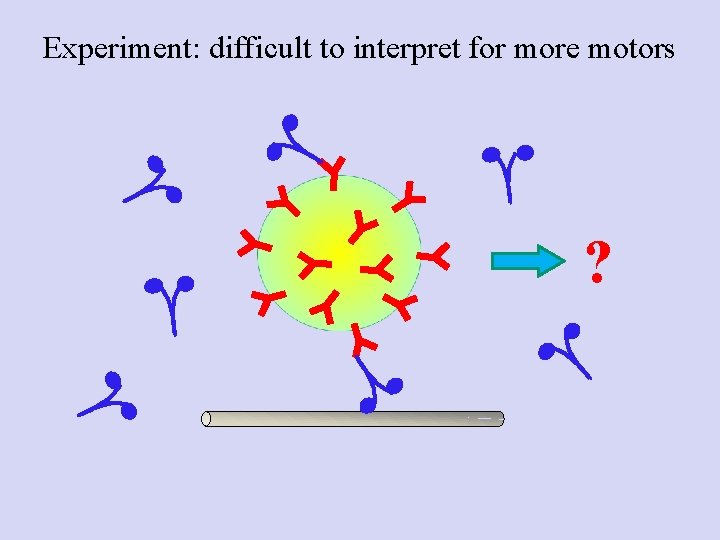 Experiment: difficult to interpret for more motors

?